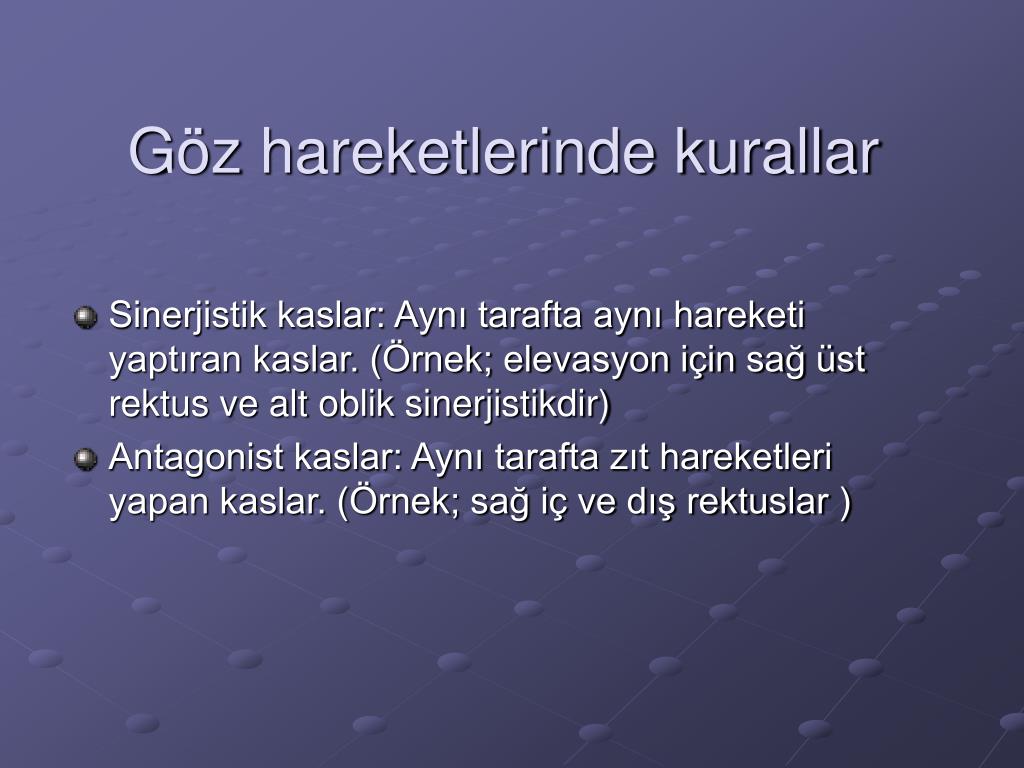 Göz hareketlerinde kurallar

Sinerjistik kaslar: Aynı tarafta aynı hareketi yaptıran kaslar. (Örnek; elevasyon için sağ üst rektus ve alt oblik sinerjistikdir)

Antagonist kaslar: Aynı tarafta zıt hareketleri yapan kaslar. (Örnek; sağ iç ve dış rektuslar )